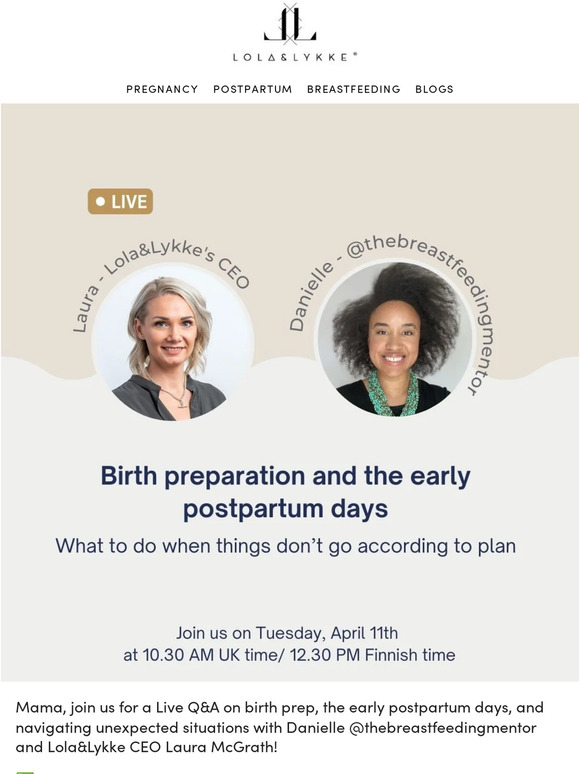 LOLA&LYKKE®

PREGNANCY POSTPARTUM BREASTFEEDING BLOGS

• LIVE

Laura - Lola&Lykke's CEO

Danielle - @thebreastfeedingmentor

Birth preparation and the early postpartum days

What to do when things don't go according to plan

Join us on Tuesday, April 11th at 10.30 AM UK time/ 12.30 PM Finnish time

Mama, join us for a Live Q&A on birth prep, the early postpartum days, and navigating unexpected situations with Danielle @thebreastfeedingmentor and Lola&Lykke CEO Laura McGrath!